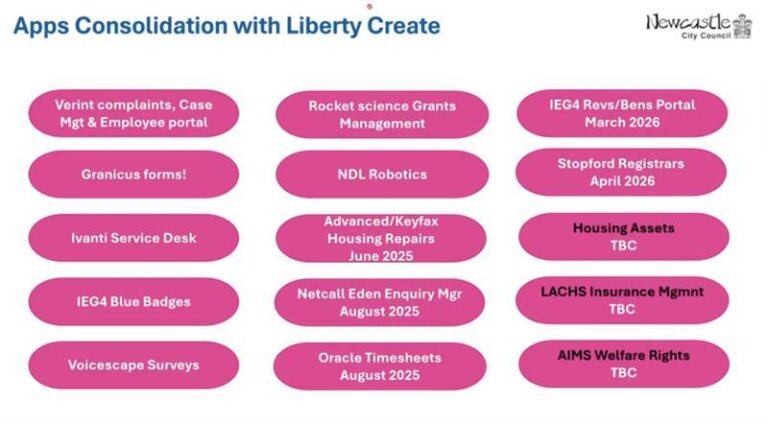 Apps Consolidation with Liberty Create

Newcastle City Council

Verint complaints, Case Mgt & Employee portal

Granicus forms!

Ivanti Service Desk

IEG4 Blue Badges

Voicescape Surveys

Rocket science Grants Management

NDL Robotics

Advanced/Keyfax Housing Repairs June 2025

Netcall Eden Enquiry Mgr August 2025

Oracle Timesheets August 2025

IEG4 Revs/Bens Portal March 2026

Stopford Registrars April 2026

Housing Assets TBC

LACHS Insurance Mgmnt TBC

AIMS Welfare Rights TBC